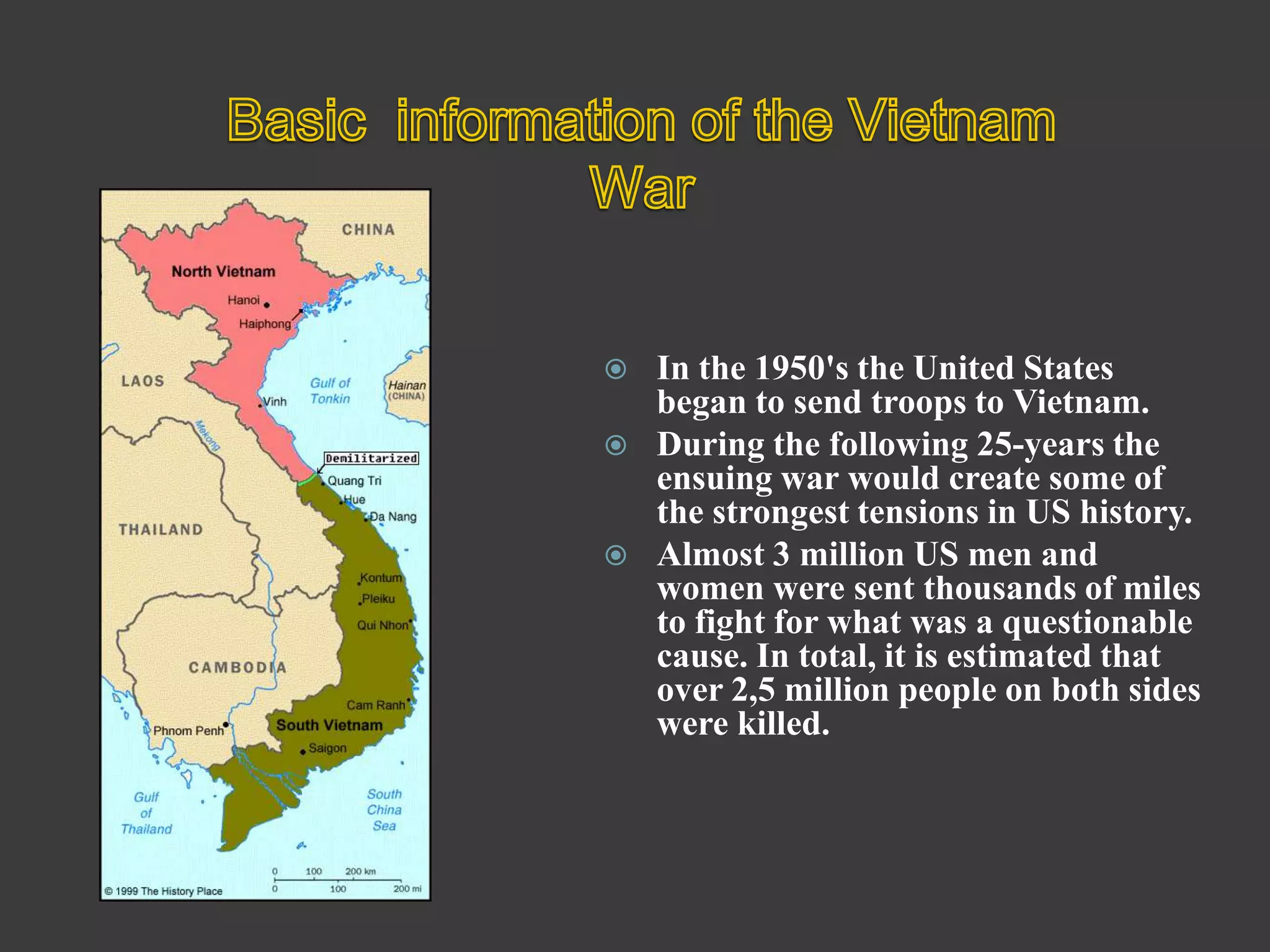 Basic information of the Vietnam War

CHINA
North Vietnam
Hanoi
Haiphong
LAOS
Gulf of Tonkin
Hainan (CHINA)
Vinh
Mekong
Demilitarized
Quang Tri
Hue
Da Nang
THAILAND
Kontum
Pleiku
Qui Nhon
CAMBODIA
Cam Ranh
South Vietnam
Phnom Penh
Saigon
Gulf of Thailand
South China Sea
0 100 200 km
0 100 200 mi
© 1999 The History Place

In the 1950's the United States began to send troops to Vietnam.

During the following 25-years the ensuing war would create some of the strongest tensions in US history.

Almost 3 million US men and women were sent thousands of miles to fight for what was a questionable cause. In total, it is estimated that over 2,5 million people on both sides were killed.